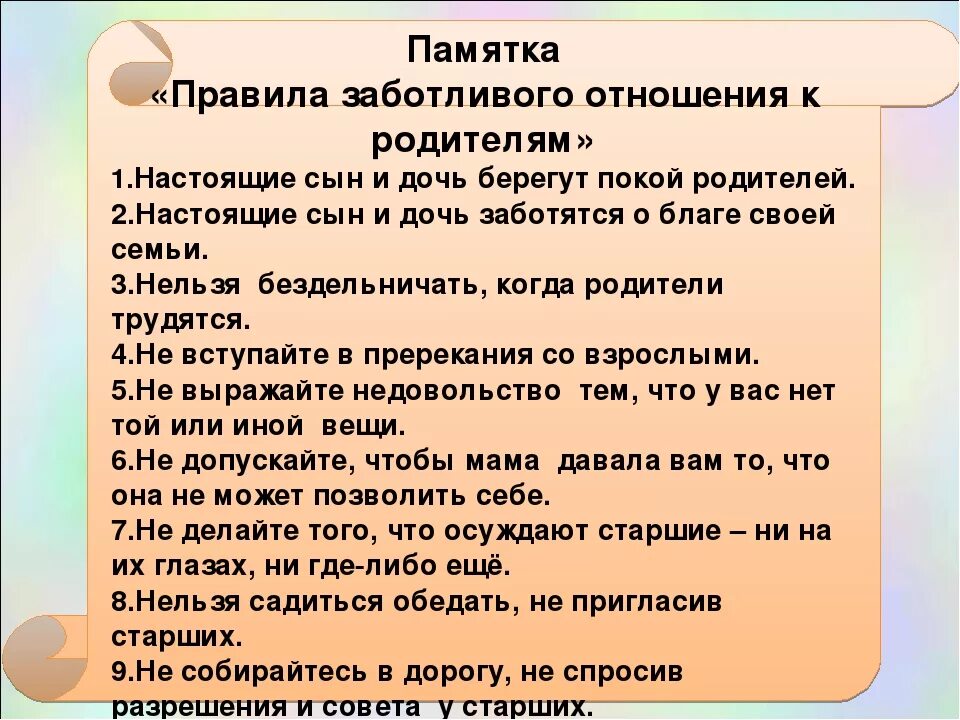 Памятка
«Правила заботливого отношения к родителям»

1.Настоящие сын и дочь берегут покой родителей.
2.Настоящие сын и дочь заботятся о благе своей семьи.
3.Нельзя бездельничать, когда родители трудятся.
4.Не вступайте в пререкания со взрослыми.
5.Не выражайте недовольство тем, что у вас нет той или иной вещи.
6.Не допускайте, чтобы мама давала вам то, что она не может позволить себе.
7.Не делайте того, что осуждают старшие – ни на их глазах, ни где-либо ещё.
8.Нельзя садиться обедать, не пригласив старших.
9.Не собирайтесь в дорогу, не спросив разрешения и совета у старших.